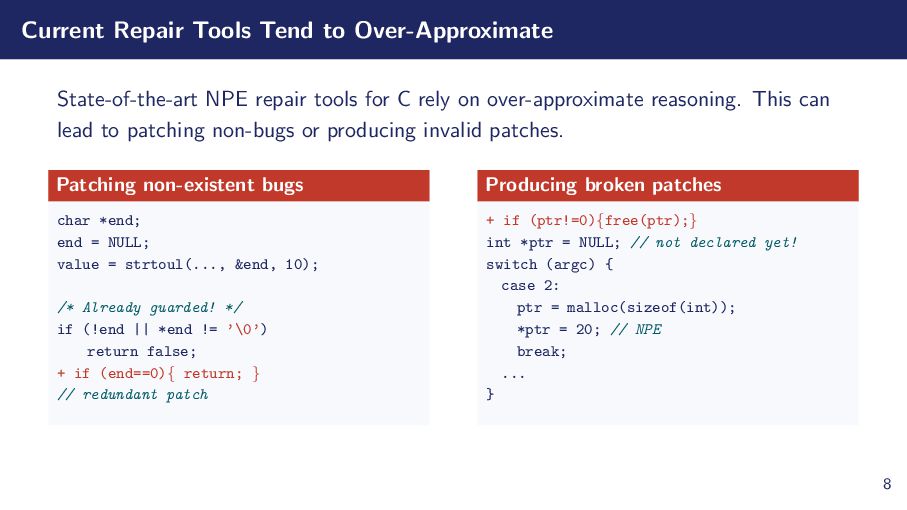 Current Repair Tools Tend to Over-Approximate

State-of-the-art NPE repair tools for C rely on over-approximate reasoning. This can lead to patching non-bugs or producing invalid patches.

Patching non-existent bugs

char *end;
end = NULL;
value = strtoul(..., &end, 10);

/* Already guarded! */
if (!end || *end != '\0')
    return false;
+ if (end==0){ return; }
// redundant patch

Producing broken patches

+ if (ptr!=0){free(ptr);}
int *ptr = NULL; // not declared yet!
switch (argc) {
  case 2:
    ptr = malloc(sizeof(int));
    *ptr = 20; // NPE
    break;
  ...
}

8